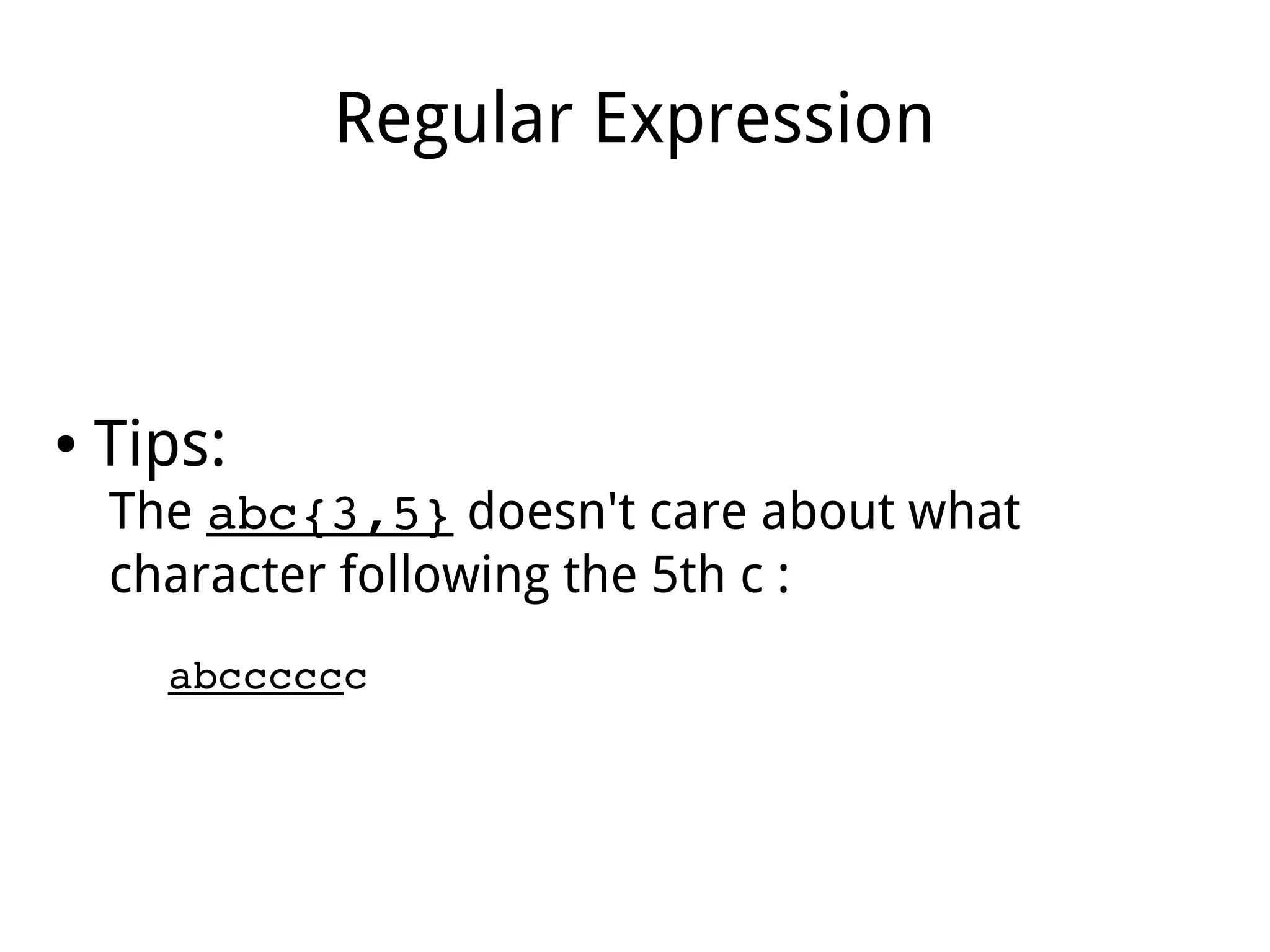 Regular Expression

• Tips:

The abc{3,5} doesn't care about what character following the 5th c :

abcccccc